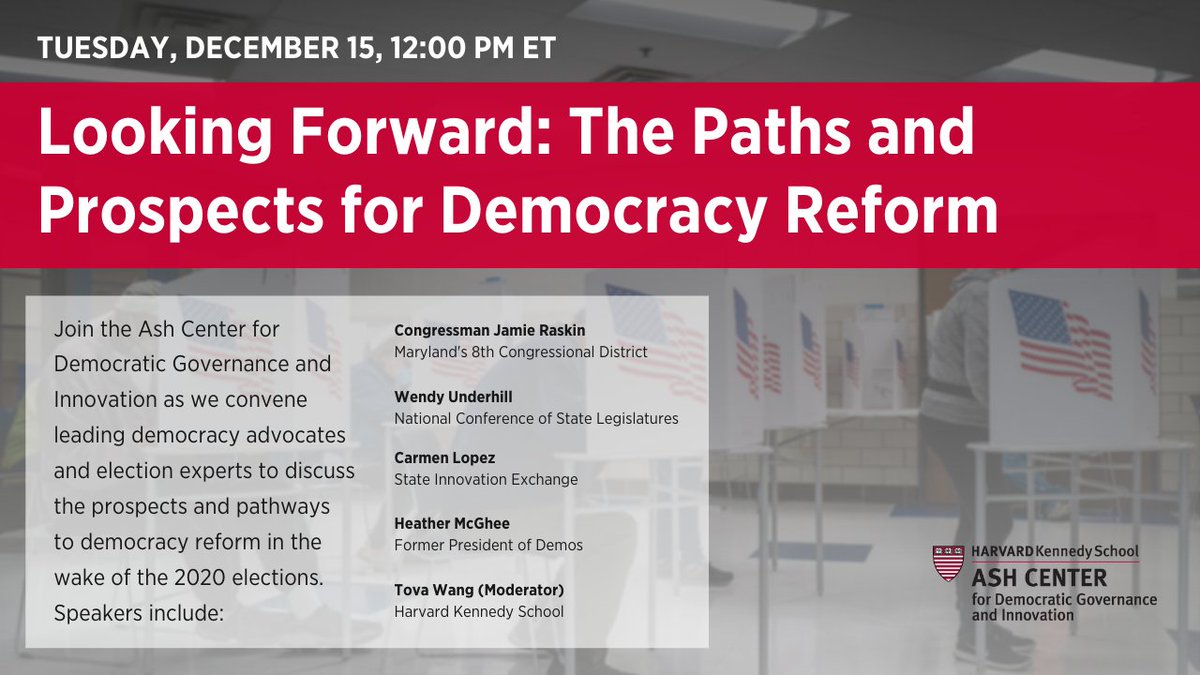 TUESDAY, DECEMBER 15, 12:00 PM ET

Looking Forward: The Paths and Prospects for Democracy Reform

Join the Ash Center for Democratic Governance and Innovation as we convene leading democracy advocates and election experts to discuss the prospects and pathways to democracy reform in the wake of the 2020 elections. Speakers include:

Congressman Jamie Raskin
Maryland's 8th Congressional District

Wendy Underhill
National Conference of State Legislatures

Carmen Lopez
State Innovation Exchange

Heather McGhee
Former President of Demos

Tova Wang (Moderator)
Harvard Kennedy School

HARVARD Kennedy School
ASH CENTER
for Democratic Governance and Innovation